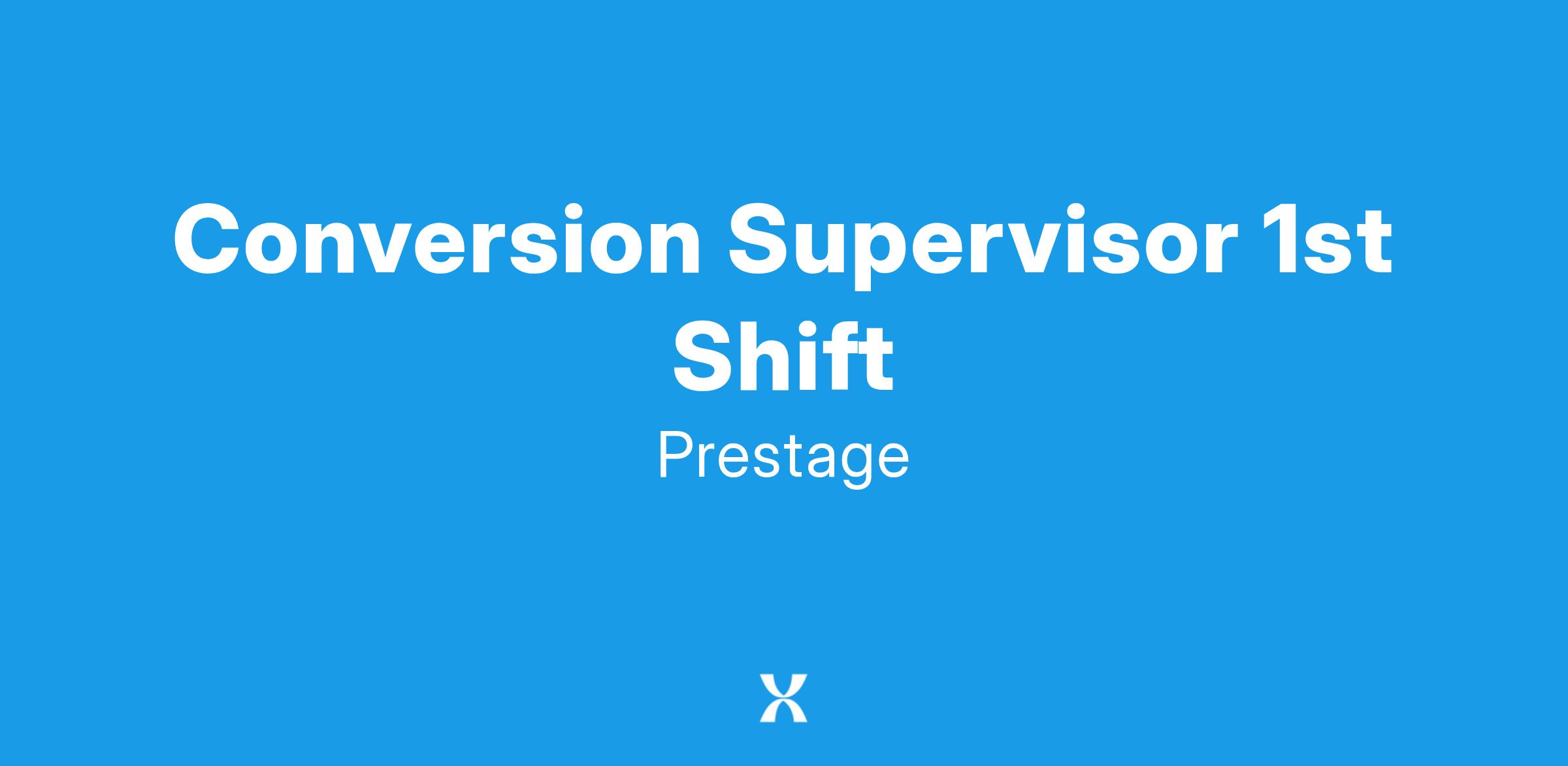 Conversion Supervisor 1st Shift

Prestage